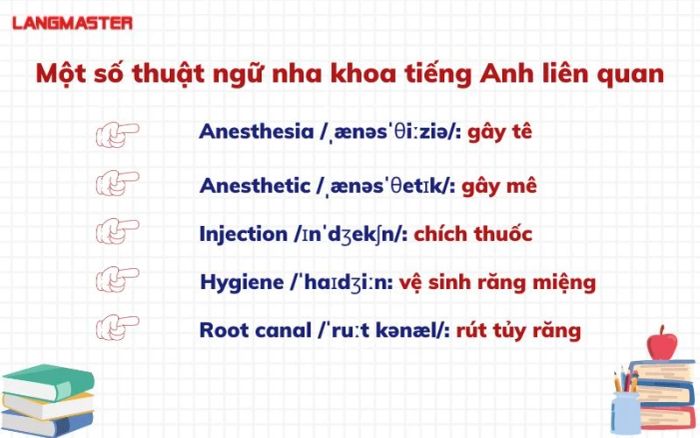 LANGMASTER

Một số thuật ngữ nha khoa tiếng Anh liên quan

Anesthesia /ˌænəsˈθiːziə/: gây tê

Anesthetic /ˌænəsˈθetɪk/: gây mê

Injection /ɪnˈdʒekʃn/: chích thuốc

Hygiene /ˈhaɪdʒiːn: vệ sinh răng miệng

Root canal /ˈruːt kənæl/: rút tủy răng